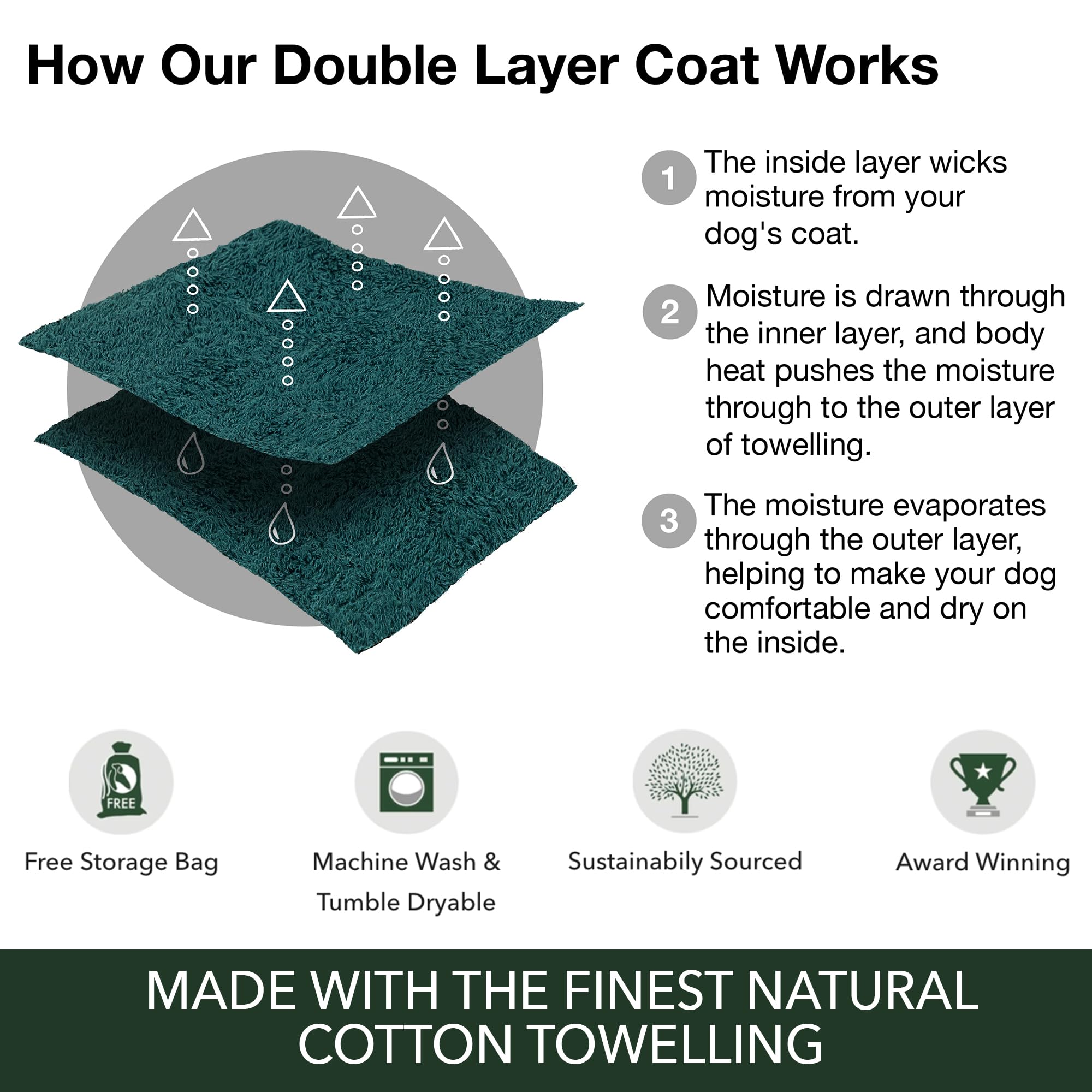 How Our Double Layer Coat Works

1 The inside layer wicks moisture from your dog's coat.

2 Moisture is drawn through the inner layer, and body heat pushes the moisture through to the outer layer of towelling.

3 The moisture evaporates through the outer layer, helping to make your dog comfortable and dry on the inside.

FREE

Free Storage Bag

Machine Wash & Tumble Dryable

Sustainabily Sourced

Award Winning

MADE WITH THE FINEST NATURAL COTTON TOWELLING